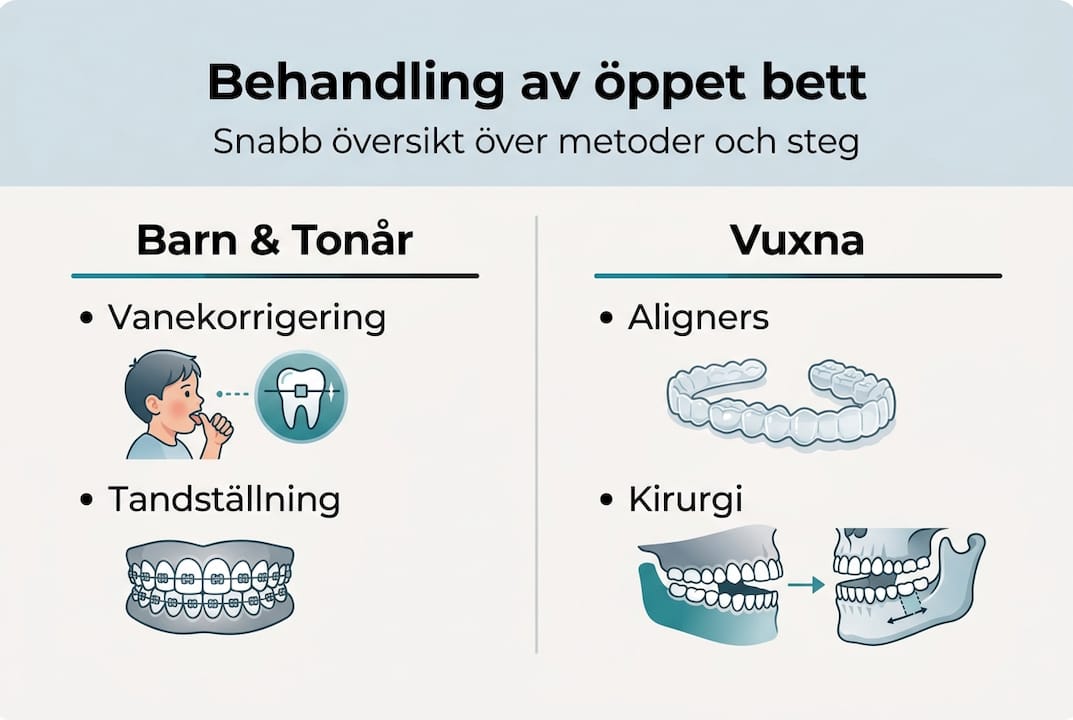 Behandling av öppet bett

Snabb översikt över metoder och steg

Barn & Tonår

• Vanekorrigering

• Tandställning

Vuxna

• Aligners

• Kirurgi